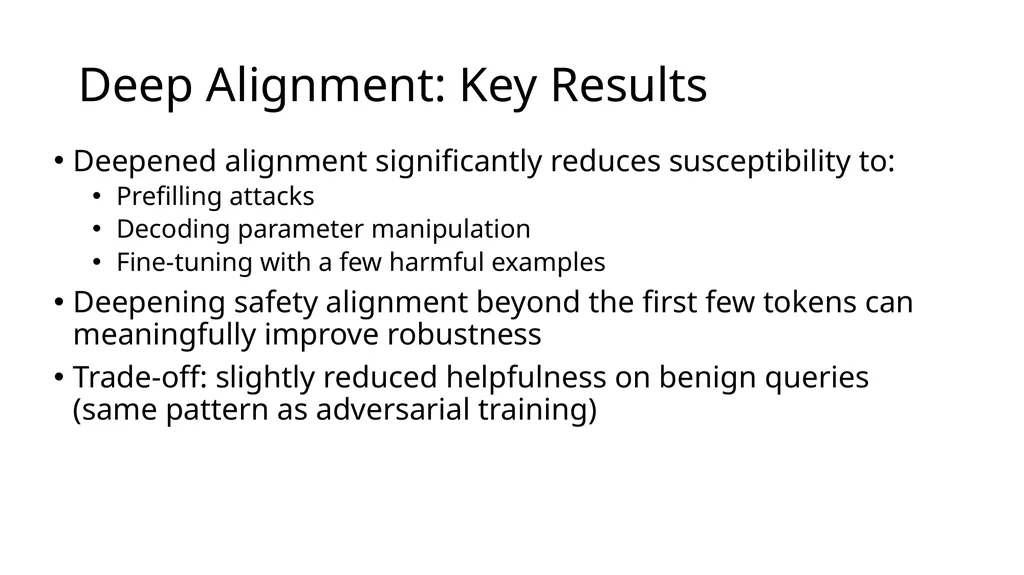 Deep Alignment: Key Results

• Deepened alignment significantly reduces susceptibility to:
  • Prefilling attacks
  • Decoding parameter manipulation
  • Fine-tuning with a few harmful examples
• Deepening safety alignment beyond the first few tokens can meaningfully improve robustness
• Trade-off: slightly reduced helpfulness on benign queries (same pattern as adversarial training)